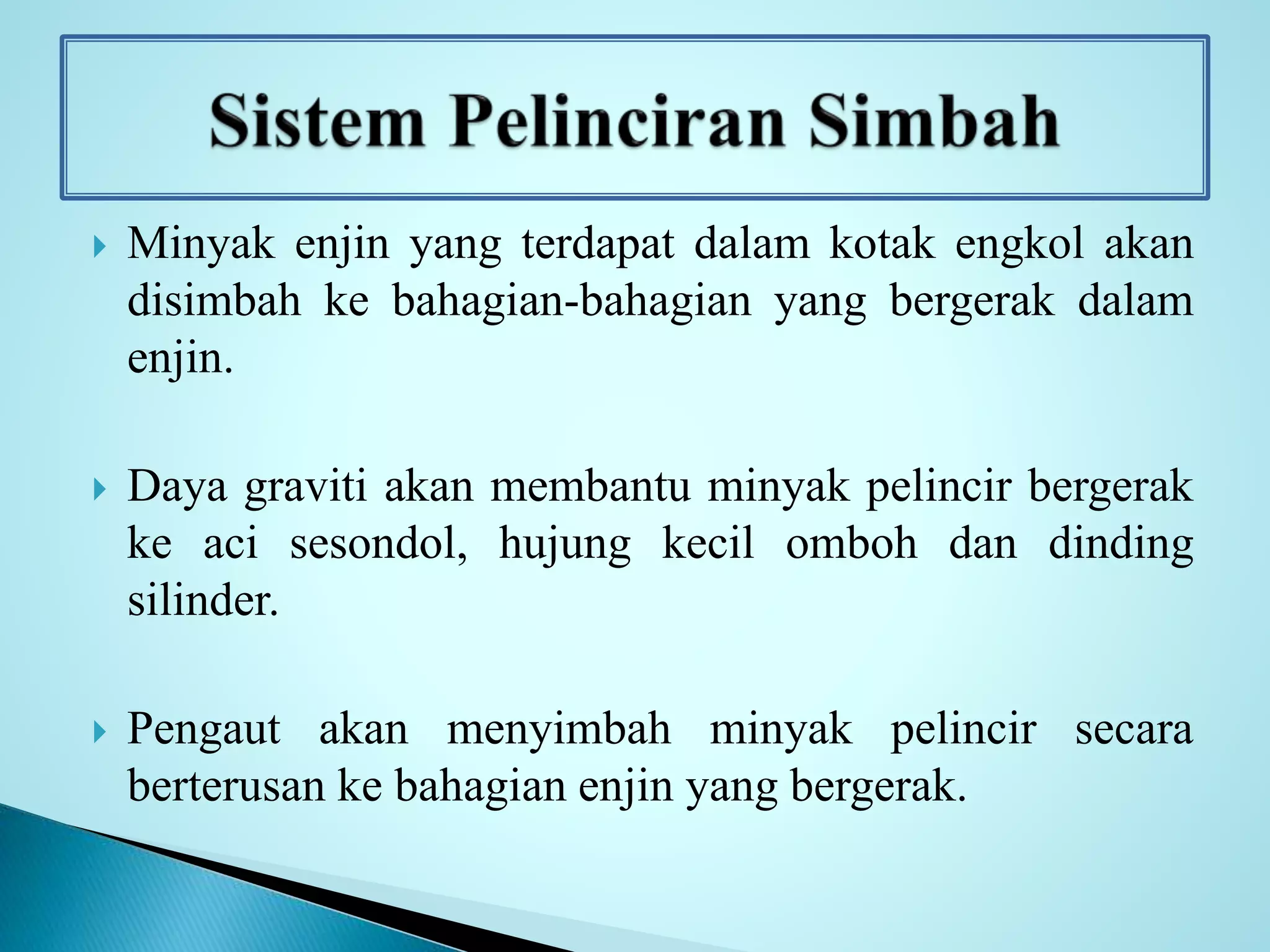 Sistem Pelinciran Simbah

Minyak enjin yang terdapat dalam kotak engkol akan disimbah ke bahagian-bahagian yang bergerak dalam enjin.

Daya graviti akan membantu minyak pelincir bergerak ke aci sesondol, hujung kecil omboh dan dinding silinder.

Pengaut akan menyimbah minyak pelincir secara berterusan ke bahagian enjin yang bergerak.